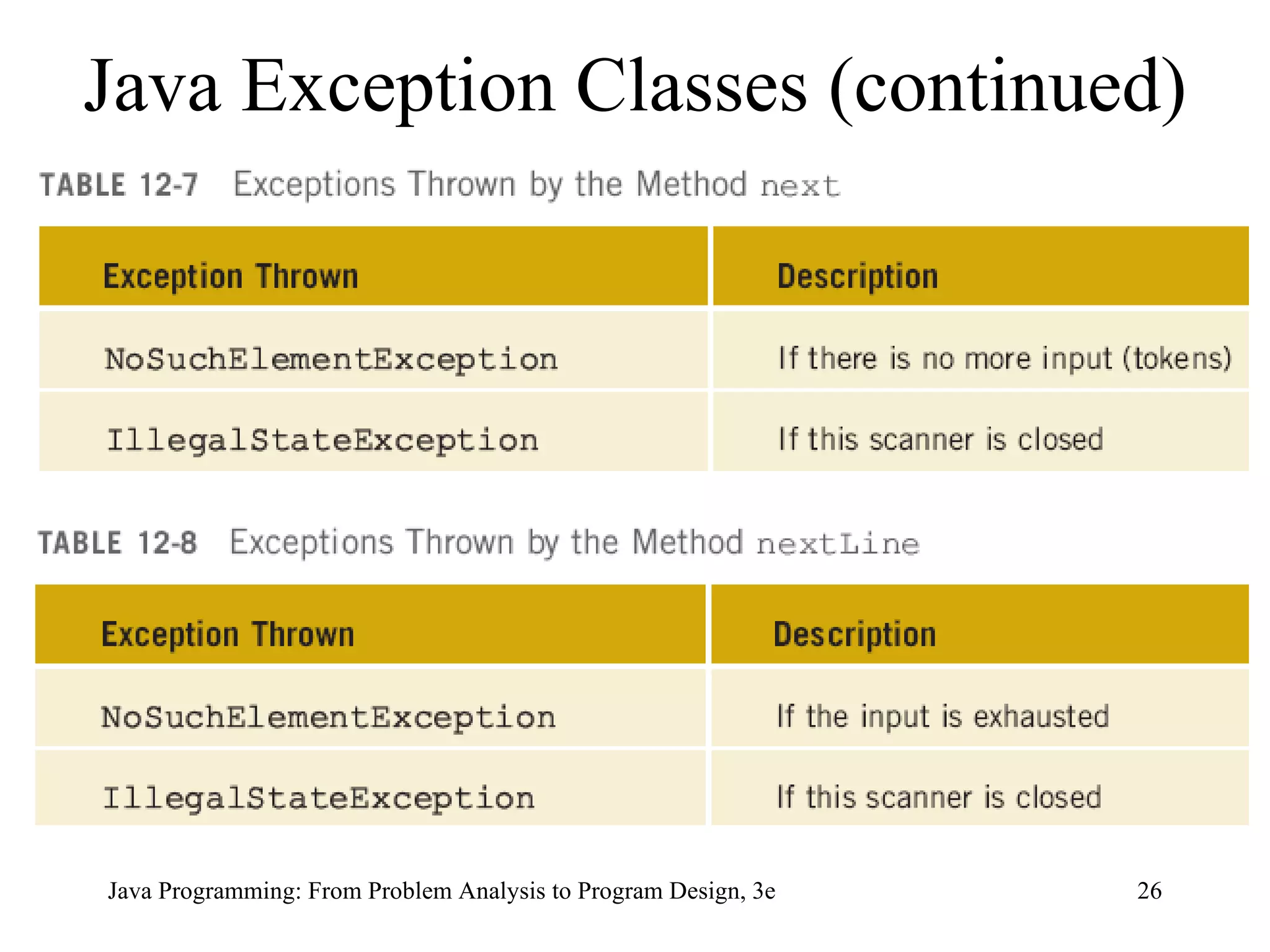 Java Exception Classes (continued)

TABLE 12-7 Exceptions Thrown by the Method next

| Exception Thrown | Description |
|---|---|
| NoSuchElementException | If there is no more input (tokens) |
| IllegalStateException | If this scanner is closed |

TABLE 12-8 Exceptions Thrown by the Method nextLine

| Exception Thrown | Description |
|---|---|
| NoSuchElementException | If the input is exhausted |
| IllegalStateException | If this scanner is closed |

Java Programming: From Problem Analysis to Program Design, 3e

26